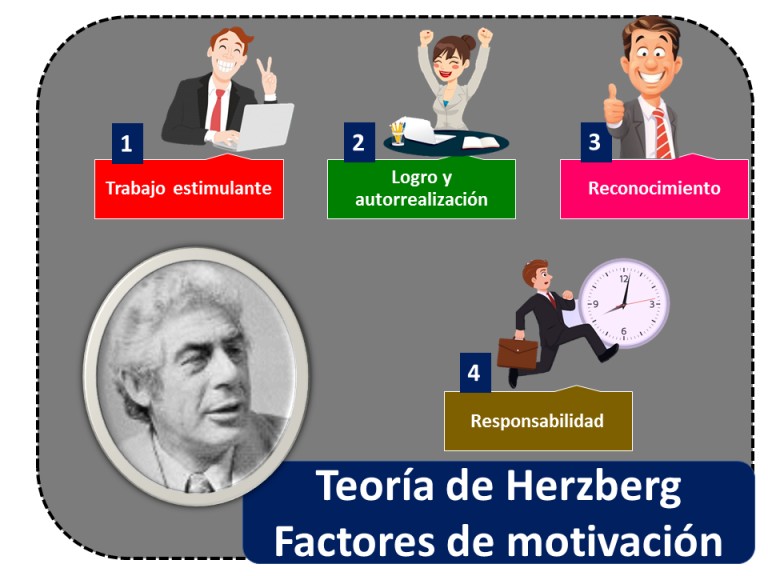 1
Trabajo estimulante

2
Logro y autorrealización

3
Reconocimiento

12
3
6
9

4
Responsabilidad

Teoría de Herzberg
Factores de motivación